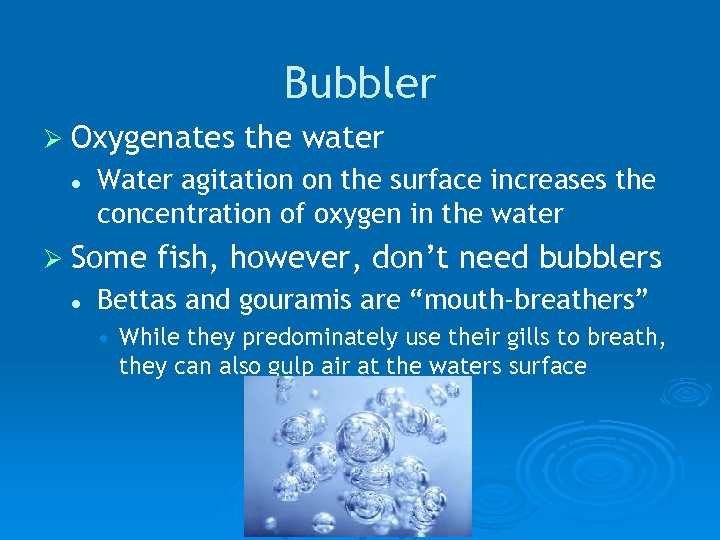 Bubbler

➢ Oxygenates the water

• Water agitation on the surface increases the concentration of oxygen in the water

➢ Some fish, however, don't need bubblers

• Bettas and gouramis are "mouth-breathers"

• While they predominately use their gills to breath, they can also gulp air at the waters surface